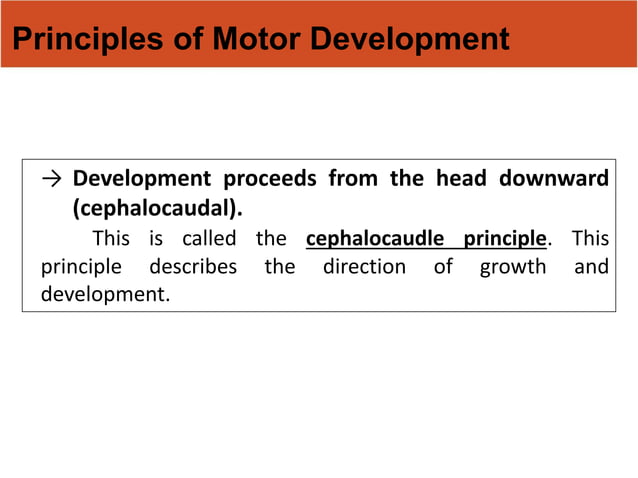 Principles of Motor Development

→ Development proceeds from the head downward (cephalocaudal).

This is called the cephalocaudle principle. This principle describes the direction of growth and development.